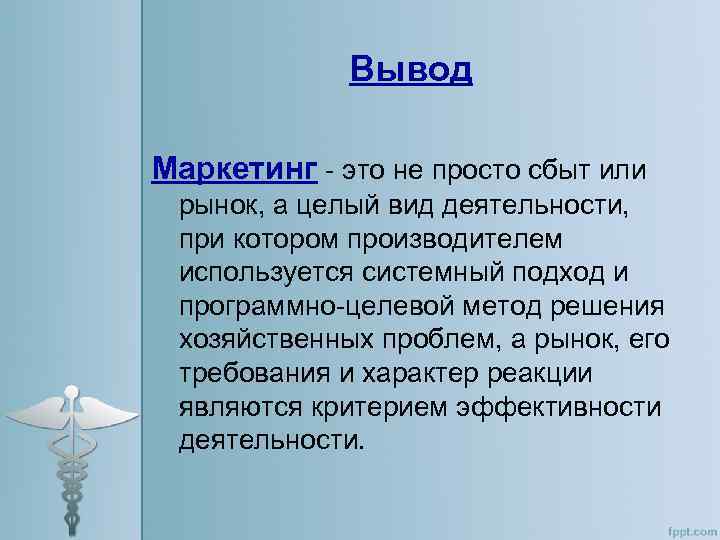 Вывод

Маркетинг - это не просто сбыт или рынок, а целый вид деятельности, при котором производителем используется системный подход и программно-целевой метод решения хозяйственных проблем, а рынок, его требования и характер реакции являются критерием эффективности деятельности.

fppt.com